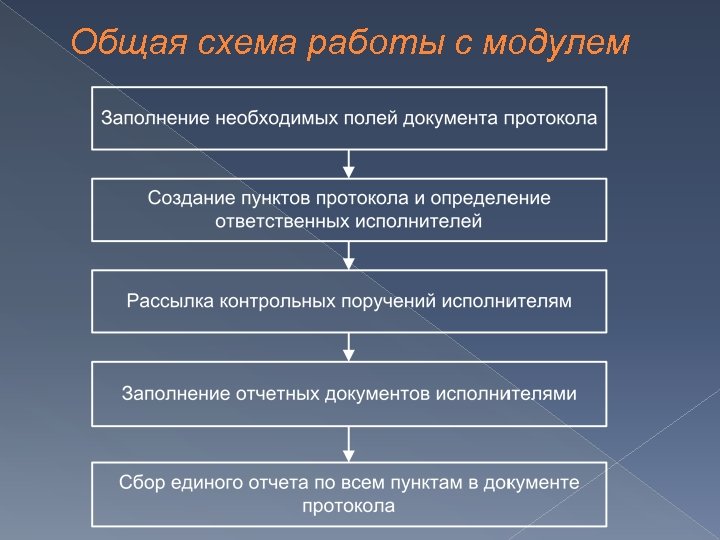 Общая схема работы с модулем

Заполнение необходимых полей документа протокола

Создание пунктов протокола и определение ответственных исполнителей

Рассылка контрольных поручений исполнителям

Заполнение отчетных документов исполнителями

Сбор единого отчета по всем пунктам в документе протокола